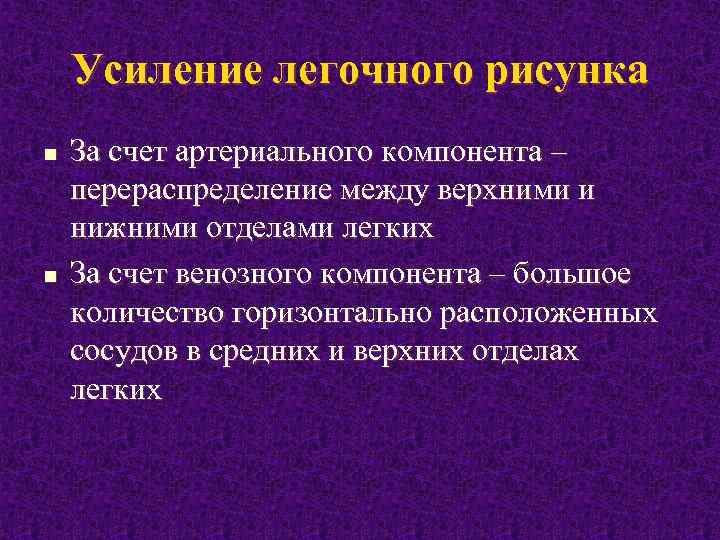 Усиление легочного рисунка

■ За счет артериального компонента – перераспределение между верхними и нижними отделами легких

■ За счет венозного компонента – большое количество горизонтально расположенных сосудов в средних и верхних отделах легких